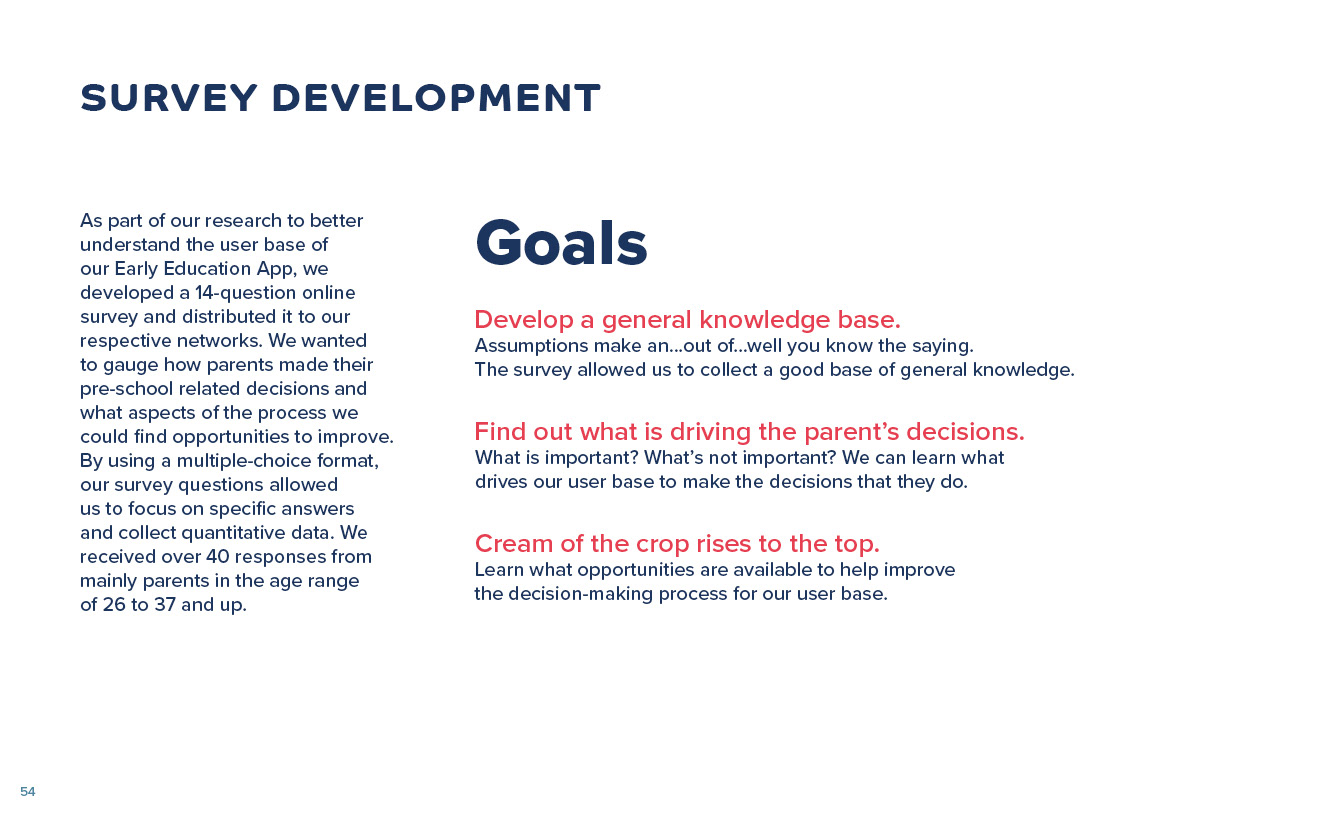 SURVEY DEVELOPMENT

As part of our research to better understand the user base of our Early Education App, we developed a 14-question online survey and distributed it to our respective networks. We wanted to gauge how parents made their pre-school related decisions and what aspects of the process we could find opportunities to improve. By using a multiple-choice format, our survey questions allowed us to focus on specific answers and collect quantitative data. We received over 40 responses from mainly parents in the age range of 26 to 37 and up.

Goals

Develop a general knowledge base.
Assumptions make an...out of...well you know the saying. The survey allowed us to collect a good base of general knowledge.

Find out what is driving the parent's decisions.
What is important? What's not important? We can learn what drives our user base to make the decisions that they do.

Cream of the crop rises to the top.
Learn what opportunities are available to help improve the decision-making process for our user base.

54